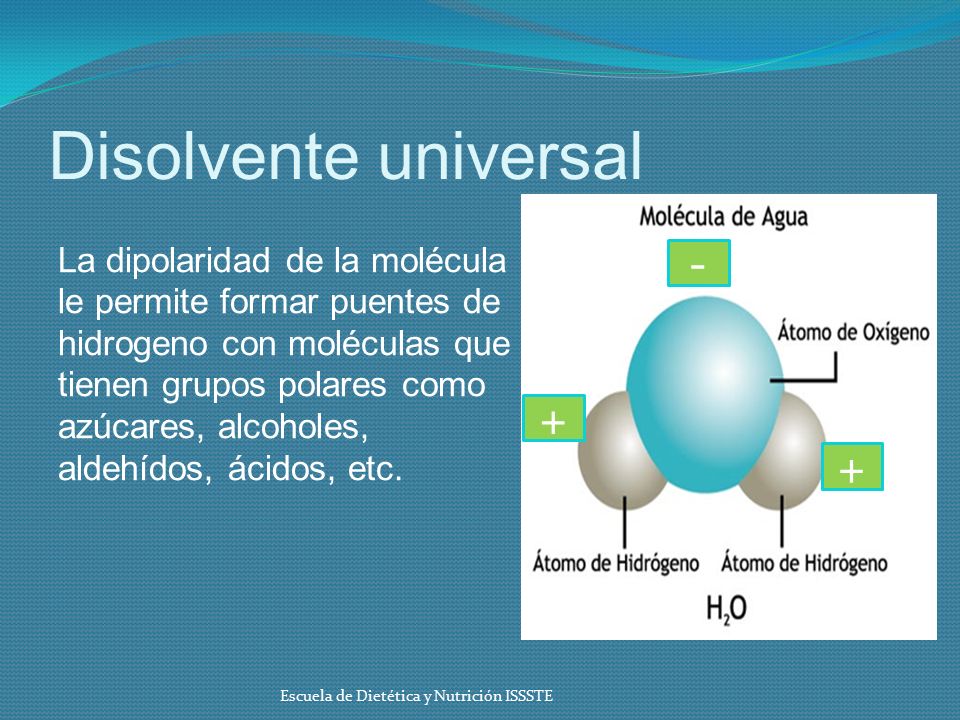 Disolvente universal

La dipolaridad de la molécula le permite formar puentes de hidrogeno con moléculas que tienen grupos polares como azúcares, alcoholes, aldehídos, ácidos, etc.

Molécula de Agua

-

Átomo de Oxígeno

+

+

Átomo de Hidrógeno

Átomo de Hidrógeno

$H_2O$

Escuela de Dietética y Nutrición ISSSTE